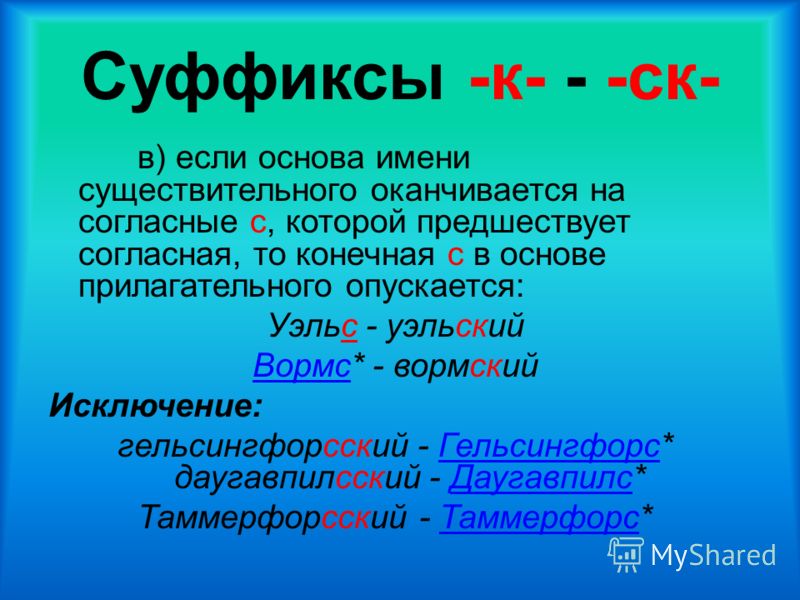 Суффиксы -к- - -ск-

в) если основа имени существительного оканчивается на согласные с, которой предшествует согласная, то конечная с в основе прилагательного опускается:

Уэльс - уэльский

Вормс* - вормский

Исключение:

гельсингфорсский - Гельсингфорс*
даугавпилсский - Даугавпилс*
Таммерфорсский - Таммерфорс*

MyShared